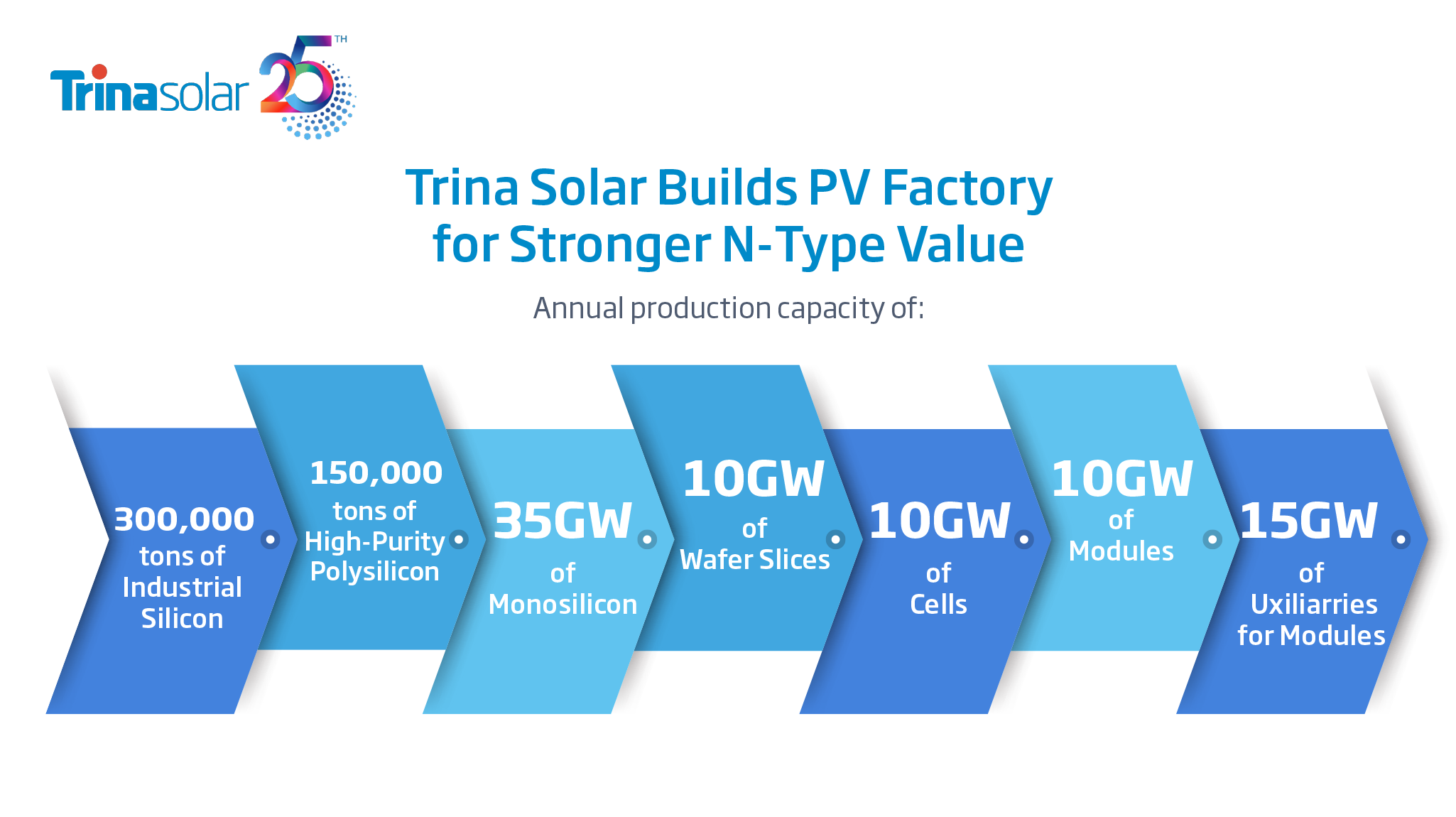 Trinasolar 25TH

Trina Solar Builds PV Factory for Stronger N-Type Value

Annual production capacity of:

300,000 tons of Industrial Silicon

150,000 tons of High-Purity Polysilicon

35GW of Monosilicon

10GW of Wafer Slices

10GW of Cells

10GW of Modules

15GW of Uxiliarries for Modules